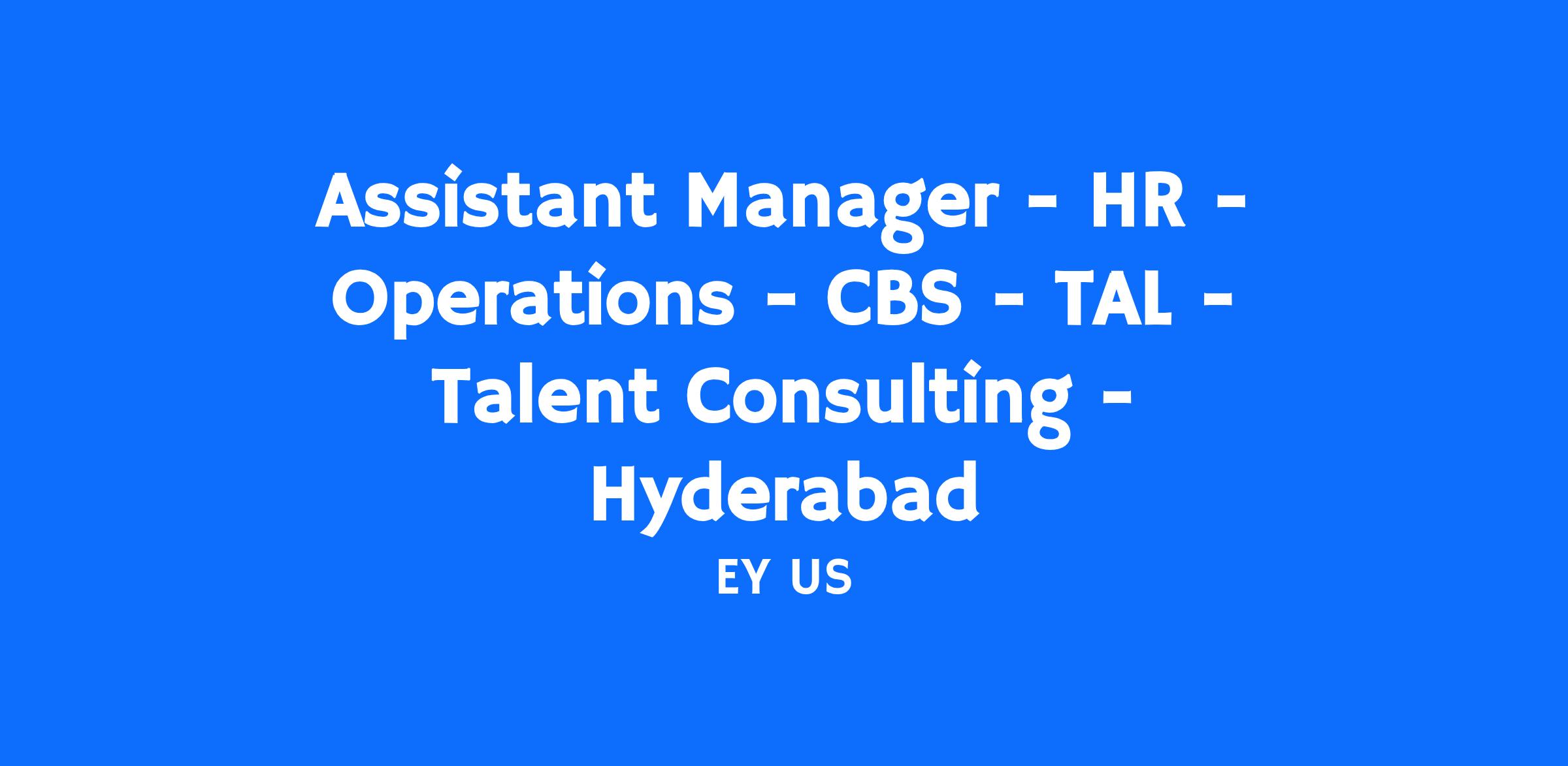 Assistant Manager - HR - Operations - CBS - TAL - Talent Consulting - Hyderabad

EY US